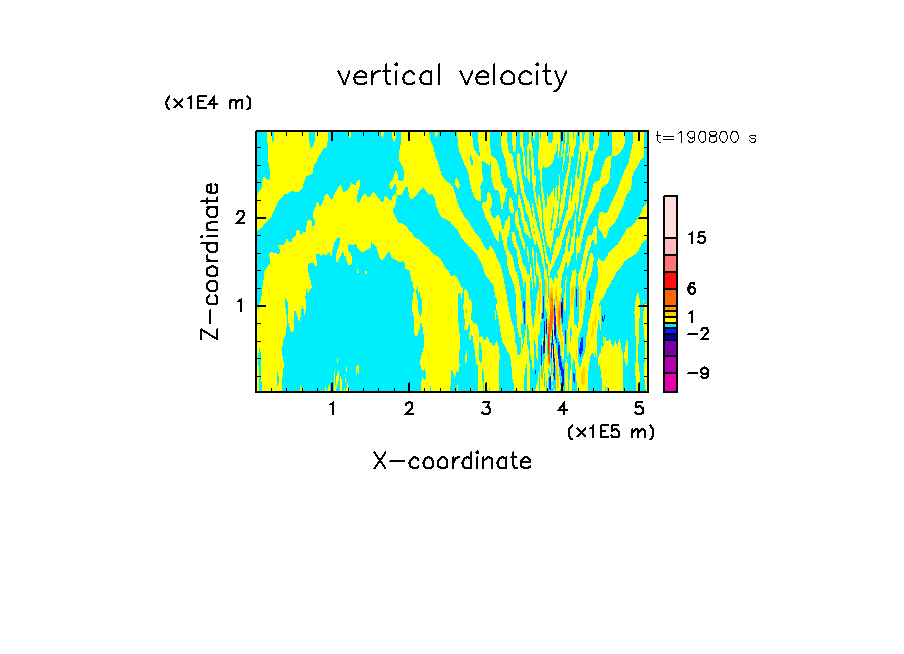 vertical velocity

(x1E4 m)

t=190800 s

Z-coordinate

2

1

15

6

1

−2

−9

1 2 3 4 5

(x1E5 m)

X-coordinate